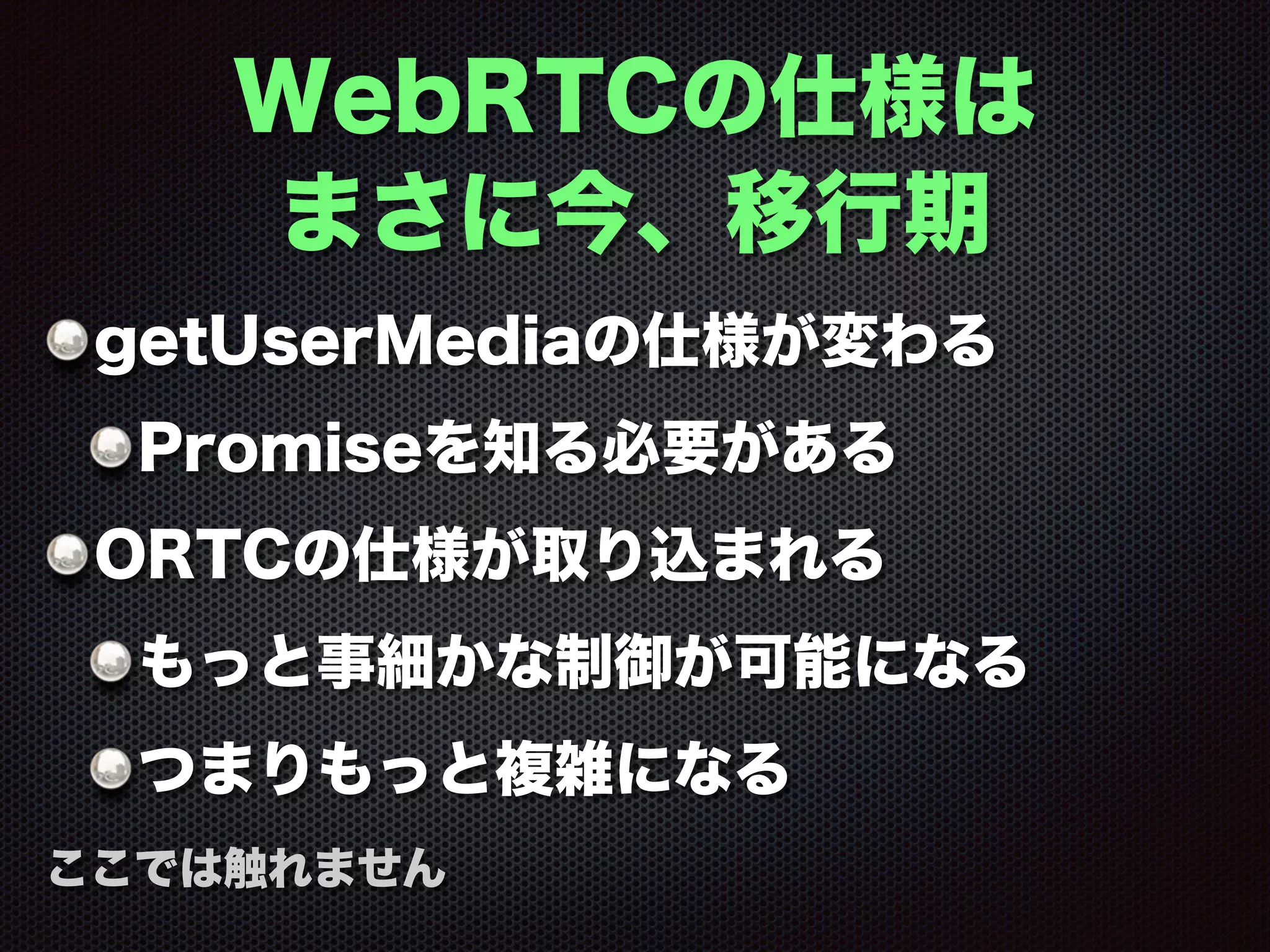 WebRTCの仕様は
まさに今、移行期

getUserMediaの仕様が変わる

Promiseを知る必要がある

ORTCの仕様が取り込まれる

もっと事細かな制御が可能になる

つまりもっと複雑になる

ここでは触れません